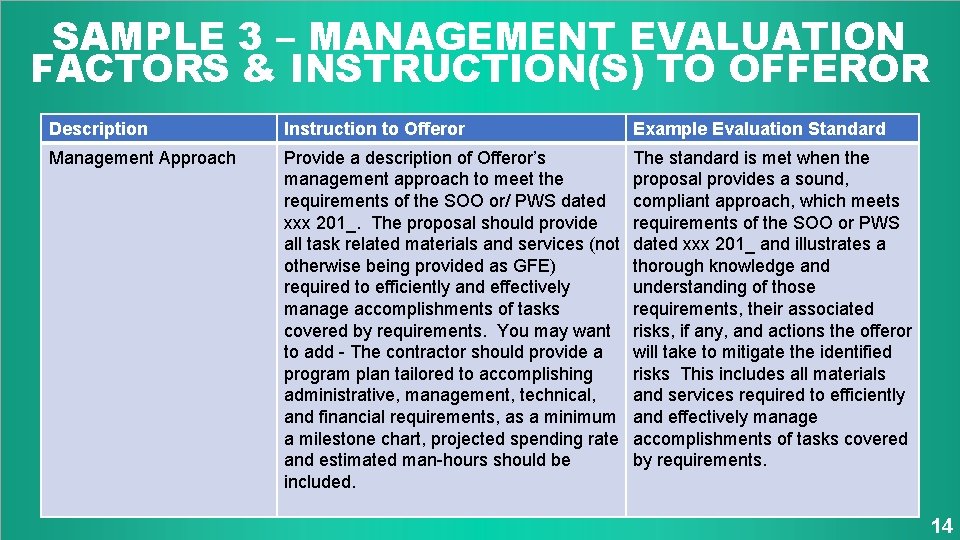 SAMPLE 3 – MANAGEMENT EVALUATION FACTORS & INSTRUCTION(S) TO OFFEROR

| Description | Instruction to Offeror | Example Evaluation Standard |
|---|---|---|
| Management Approach | Provide a description of Offeror's management approach to meet the requirements of the SOO or/ PWS dated xxx 201_. The proposal should provide all task related materials and services (not otherwise being provided as GFE) required to efficiently and effectively manage accomplishments of tasks covered by requirements. You may want to add - The contractor should provide a program plan tailored to accomplishing administrative, management, technical, and financial requirements, as a minimum a milestone chart, projected spending rate and estimated man-hours should be included. | The standard is met when the proposal provides a sound, compliant approach, which meets requirements of the SOO or PWS dated xxx 201_ and illustrates a thorough knowledge and understanding of those requirements, their associated risks, if any, and actions the offeror will take to mitigate the identified risks This includes all materials and services required to efficiently and effectively manage accomplishments of tasks covered by requirements. |

14